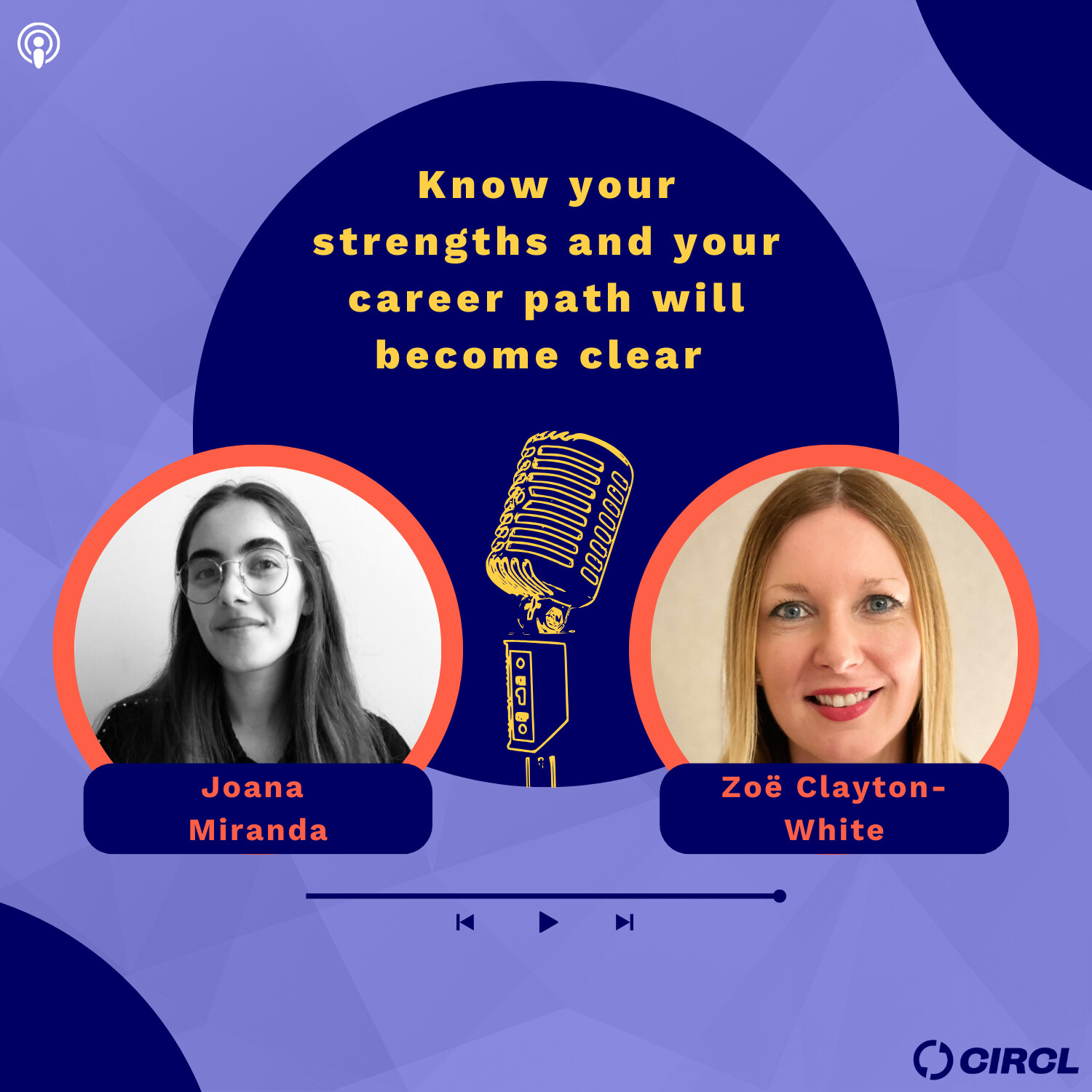 Know your strengths and your career path will become clear

Joana Miranda

Zoë Clayton-White

CIRCL